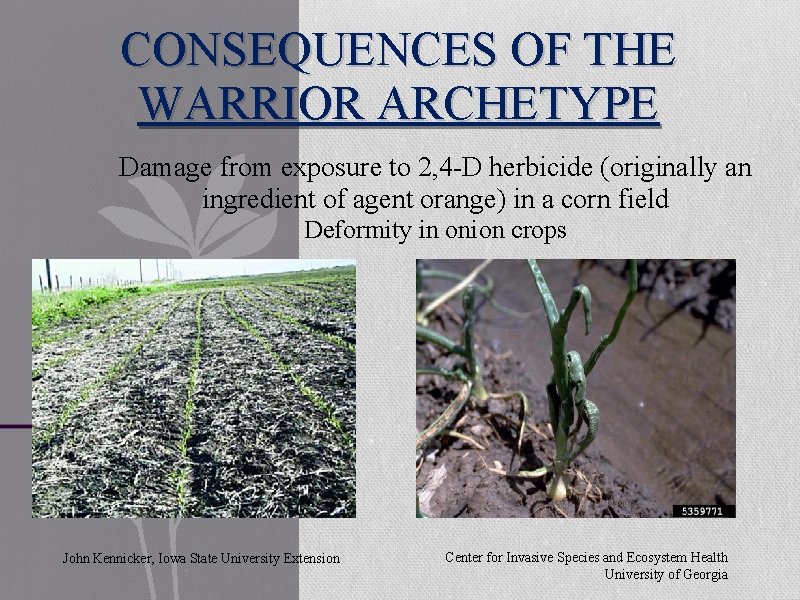 CONSEQUENCES OF THE WARRIOR ARCHETYPE

Damage from exposure to 2,4-D herbicide (originally an ingredient of agent orange) in a corn field
Deformity in onion crops

5359771

John Kennicker, Iowa State University Extension

Center for Invasive Species and Ecosystem Health
University of Georgia